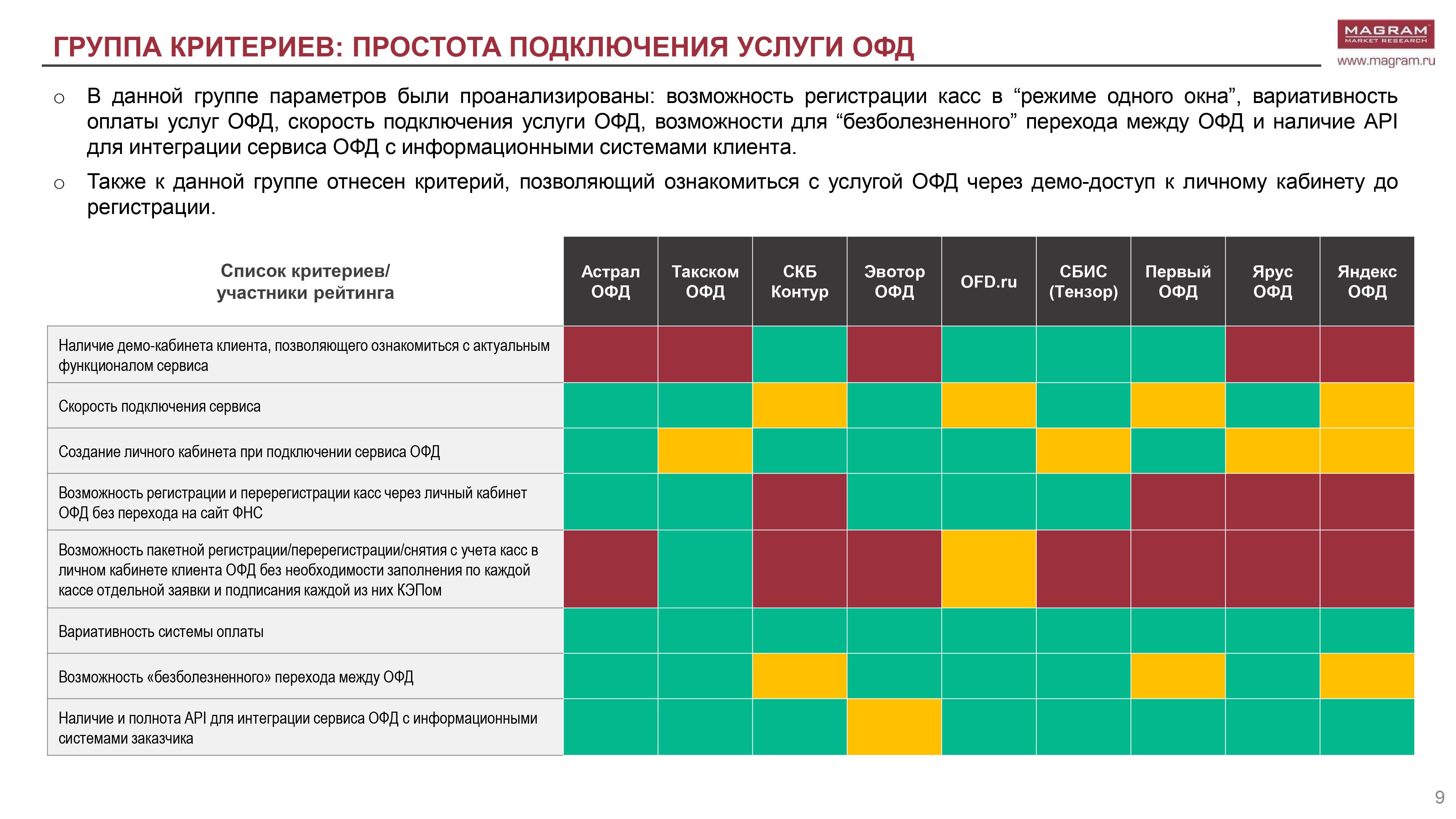 ГРУППА КРИТЕРИЕВ: ПРОСТОТА ПОДКЛЮЧЕНИЯ УСЛУГИ ОФД

MAGRAM MARKET RESEARCH
www.magram.ru

○ В данной группе параметров были проанализированы: возможность регистрации касс в “режиме одного окна”, вариативность оплаты услуг ОФД, скорость подключения услуги ОФД, возможности для “безболезненного” перехода между ОФД и наличие API для интеграции сервиса ОФД с информационными системами клиента.

○ Также к данной группе отнесен критерий, позволяющий ознакомиться с услугой ОФД через демо-доступ к личному кабинету до регистрации.

| Список критериев/ участники рейтинга | Астрал ОФД | Такском ОФД | СКБ Контур | Эвотор ОФД | OFD.ru | СБИС (Тензор) | Первый ОФД | Ярус ОФД | Яндекс ОФД |
|---|---|---|---|---|---|---|---|---|---|
| Наличие демо-кабинета клиента, позволяющего ознакомиться с актуальным функционалом сервиса | | | | | | | | | |
| Скорость подключения сервиса | | | | | | | | | |
| Создание личного кабинета при подключении сервиса ОФД | | | | | | | | | |
| Возможность регистрации и перерегистрации касс через личный кабинет ОФД без перехода на сайт ФНС | | | | | | | | | |
| Возможность пакетной регистрации/перерегистрации/снятия с учета касс в личном кабинете клиента ОФД без необходимости заполнения по каждой кассе отдельной заявки и подписания каждой из них КЭПом | | | | | | | | | |
| Вариативность системы оплаты | | | | | | | | | |
| Возможность «безболезненного» перехода между ОФД | | | | | | | | | |
| Наличие и полнота API для интеграции сервиса ОФД с информационными системами заказчика | | | | | | | | | |

9